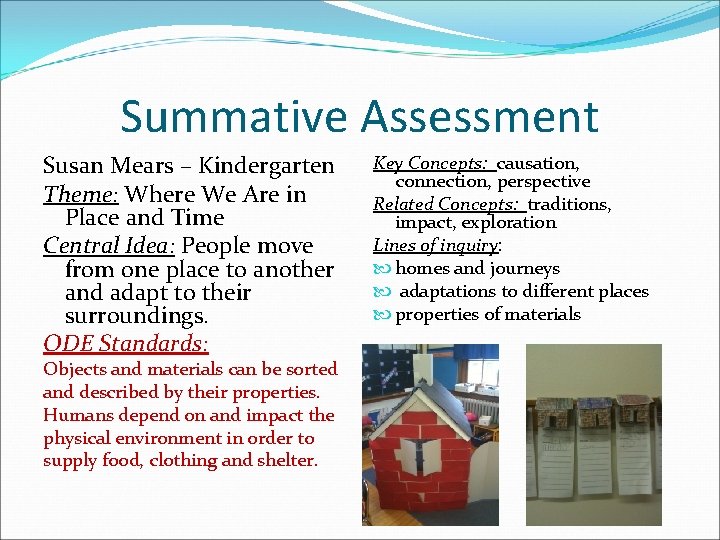 Summative Assessment

Susan Mears – Kindergarten

Theme: Where We Are in Place and Time

Central Idea: People move from one place to another and adapt to their surroundings.

ODE Standards:

Objects and materials can be sorted and described by their properties. Humans depend on and impact the physical environment in order to supply food, clothing and shelter.

Key Concepts: causation, connection, perspective

Related Concepts: traditions, impact, exploration

Lines of inquiry:

homes and journeys

adaptations to different places

properties of materials